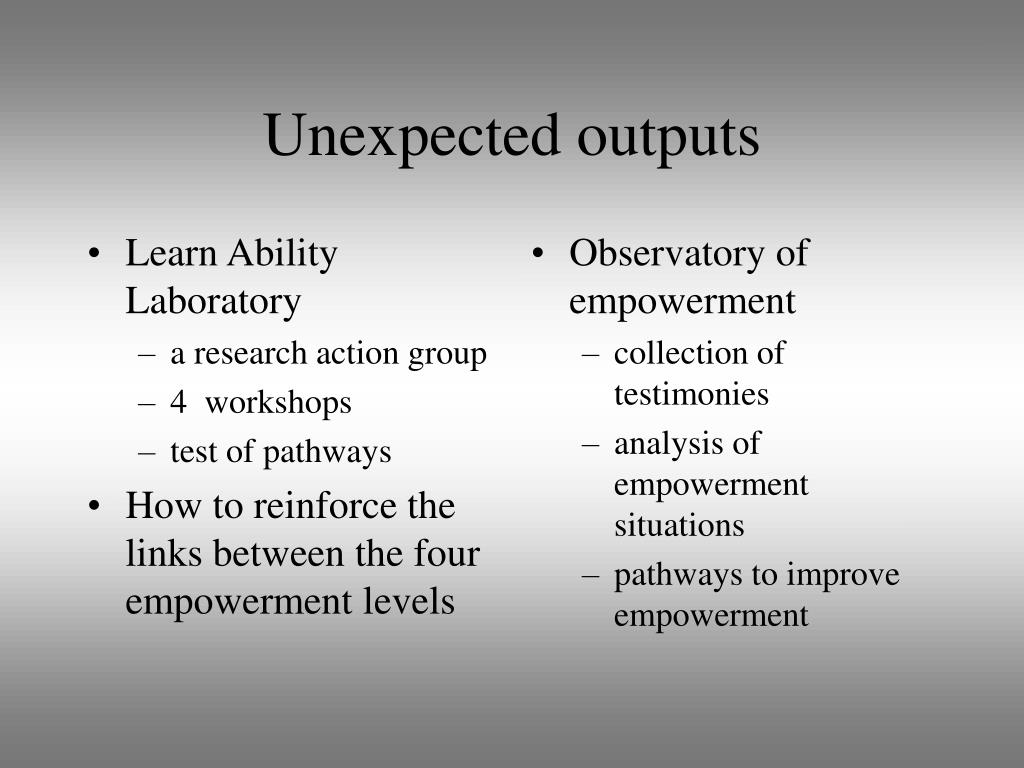 Unexpected outputs

• Learn Ability Laboratory
– a research action group
– 4 workshops
– test of pathways
• How to reinforce the links between the four empowerment levels

• Observatory of empowerment
– collection of testimonies
– analysis of empowerment situations
– pathways to improve empowerment